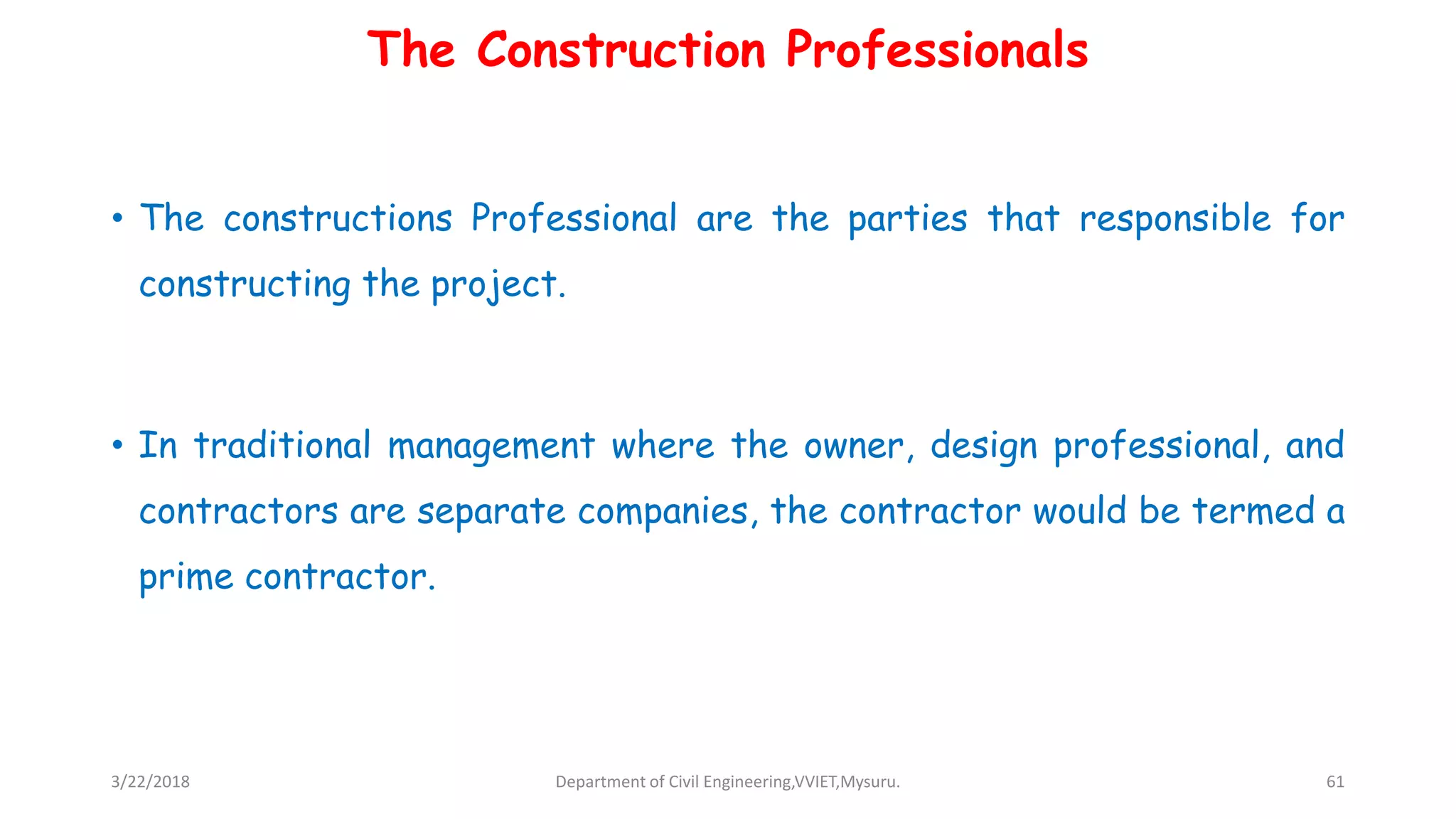 The Construction Professionals

• The constructions Professional are the parties that responsible for constructing the project.

• In traditional management where the owner, design professional, and contractors are separate companies, the contractor would be termed a prime contractor.

3/22/2018

Department of Civil Engineering,VVIET,Mysuru.

61